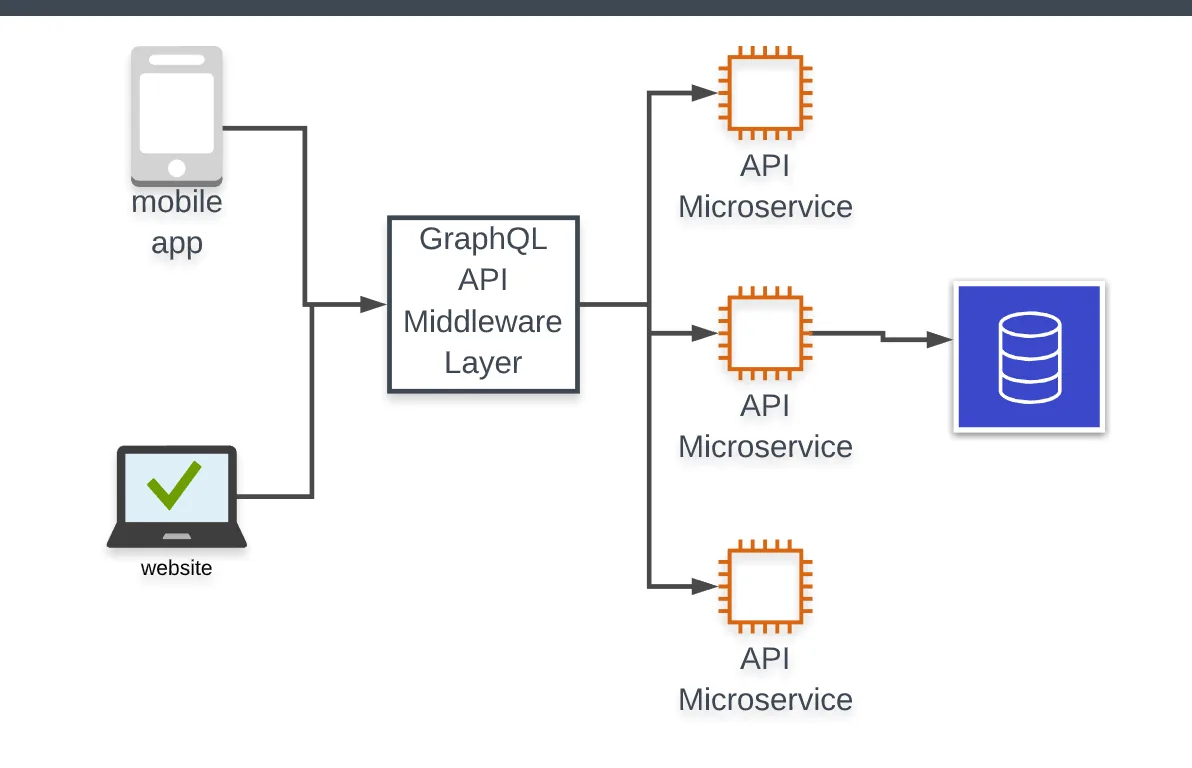 mobile app

website

GraphQL API Middleware Layer

API Microservice

API Microservice

API Microservice